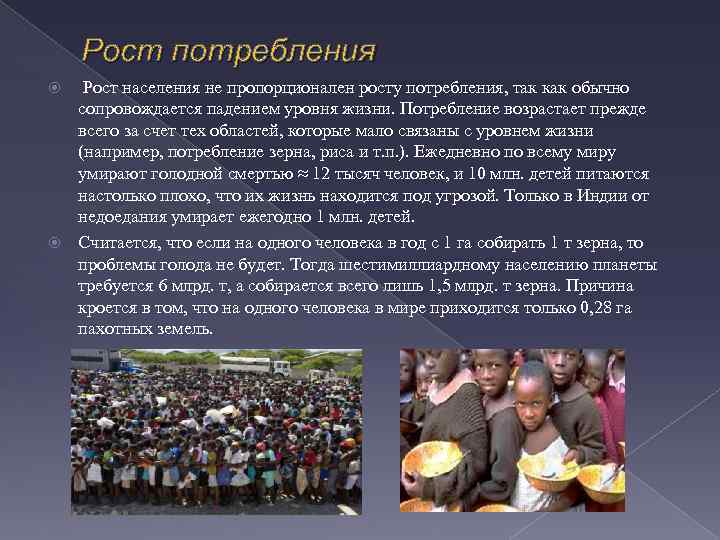 Рост потребления

Рост населения не пропорционален росту потребления, так как обычно сопровождается падением уровня жизни. Потребление возрастает прежде всего за счет тех областей, которые мало связаны с уровнем жизни (например, потребление зерна, риса и т.п.). Ежедневно по всему миру умирают голодной смертью ≈ 12 тысяч человек, и 10 млн. детей питаются настолько плохо, что их жизнь находится под угрозой. Только в Индии от недоедания умирает ежегодно 1 млн. детей.

Считается, что если на одного человека в год с 1 га собирать 1 т зерна, то проблемы голода не будет. Тогда шестимиллиардному населению планеты требуется 6 млрд. т, а собирается всего лишь 1,5 млрд. т зерна. Причина кроется в том, что на одного человека в мире приходится только 0,28 га пахотных земель.